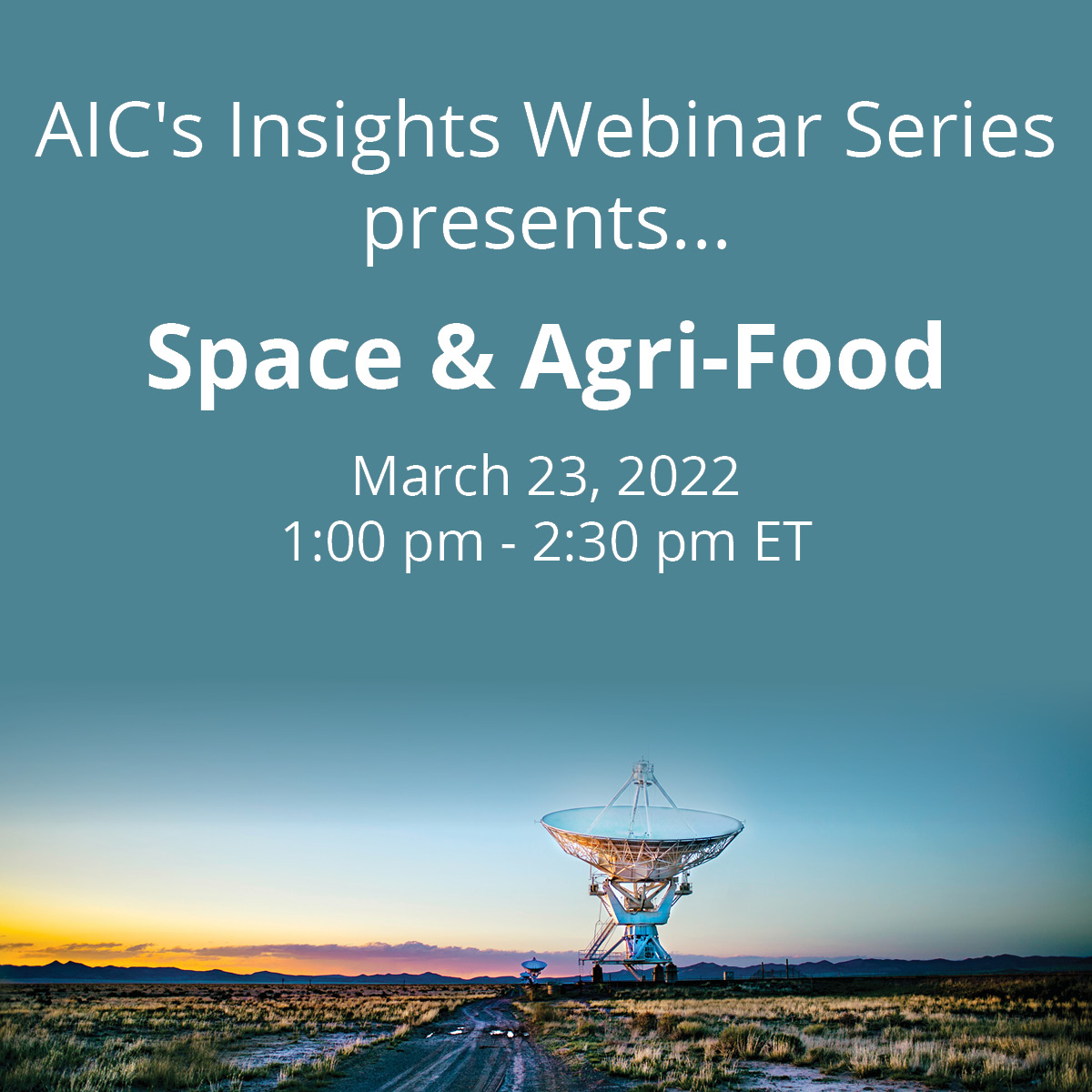 AIC's Insights Webinar Series presents...

Space & Agri-Food

March 23, 2022
1:00 pm - 2:30 pm ET